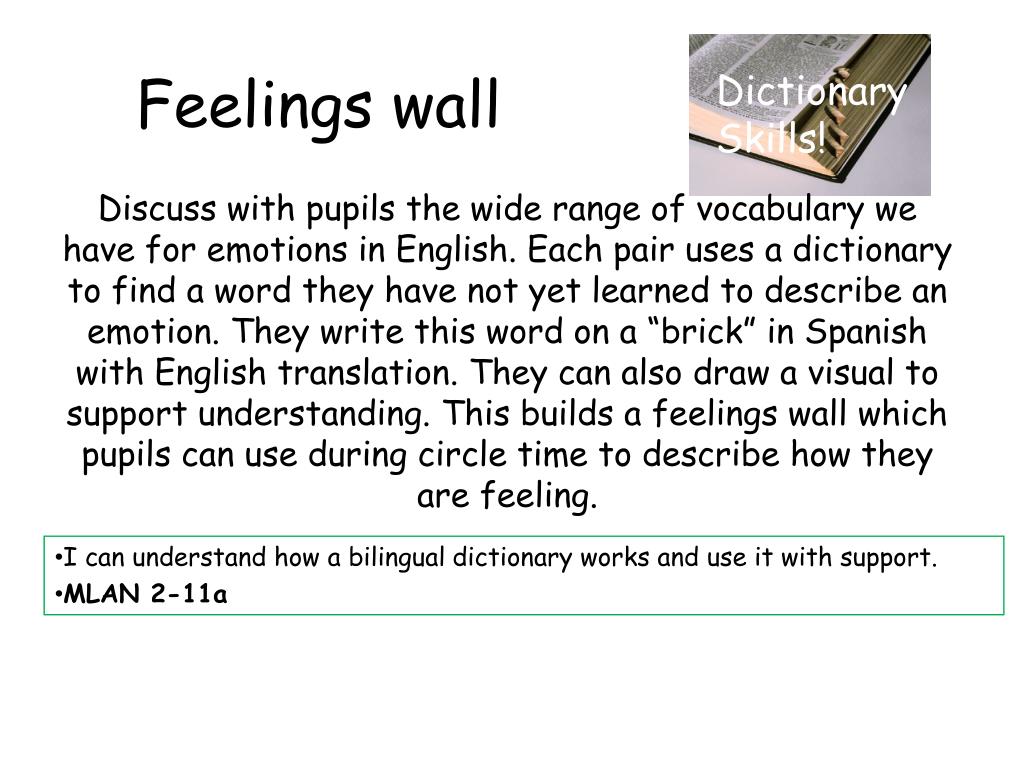 Feelings wall

Dictionary Skills!

Discuss with pupils the wide range of vocabulary we have for emotions in English. Each pair uses a dictionary to find a word they have not yet learned to describe an emotion. They write this word on a “brick” in Spanish with English translation. They can also draw a visual to support understanding. This builds a feelings wall which pupils can use during circle time to describe how they are feeling.

•I can understand how a bilingual dictionary works and use it with support.
•MLAN 2-11a